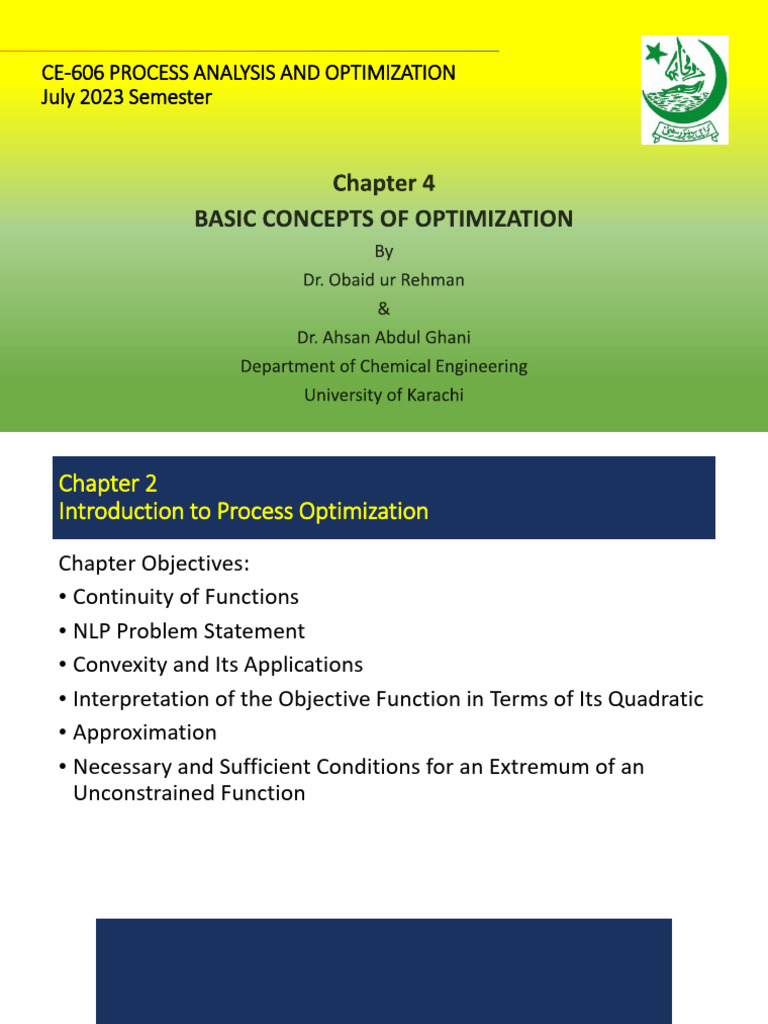 CE-606 PROCESS ANALYSIS AND OPTIMIZATION
July 2023 Semester

Chapter 4
BASIC CONCEPTS OF OPTIMIZATION
By
Dr. Obaid ur Rehman
&
Dr. Ahsan Abdul Ghani
Department of Chemical Engineering
University of Karachi

Chapter 2
Introduction to Process Optimization

Chapter Objectives:
• Continuity of Functions
• NLP Problem Statement
• Convexity and Its Applications
• Interpretation of the Objective Function in Terms of Its Quadratic
• Approximation
• Necessary and Sufficient Conditions for an Extremum of an Unconstrained Function